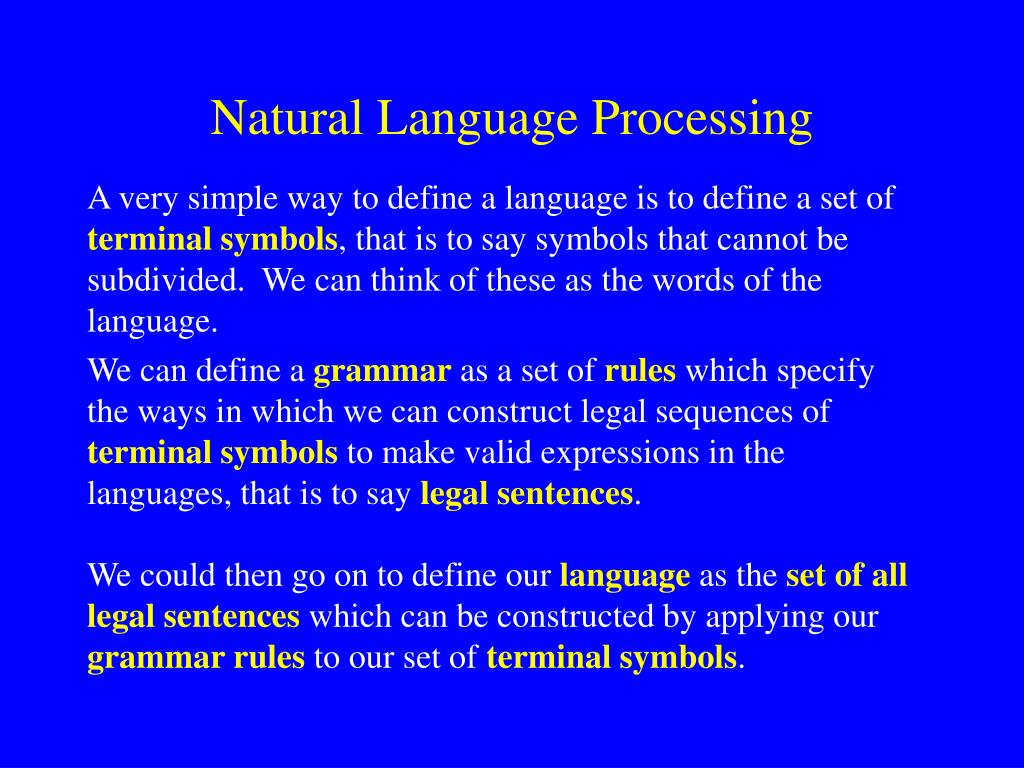 Natural Language Processing

A very simple way to define a language is to define a set of terminal symbols, that is to say symbols that cannot be subdivided. We can think of these as the words of the language.

We can define a grammar as a set of rules which specify the ways in which we can construct legal sequences of terminal symbols to make valid expressions in the languages, that is to say legal sentences.

We could then go on to define our language as the set of all legal sentences which can be constructed by applying our grammar rules to our set of terminal symbols.